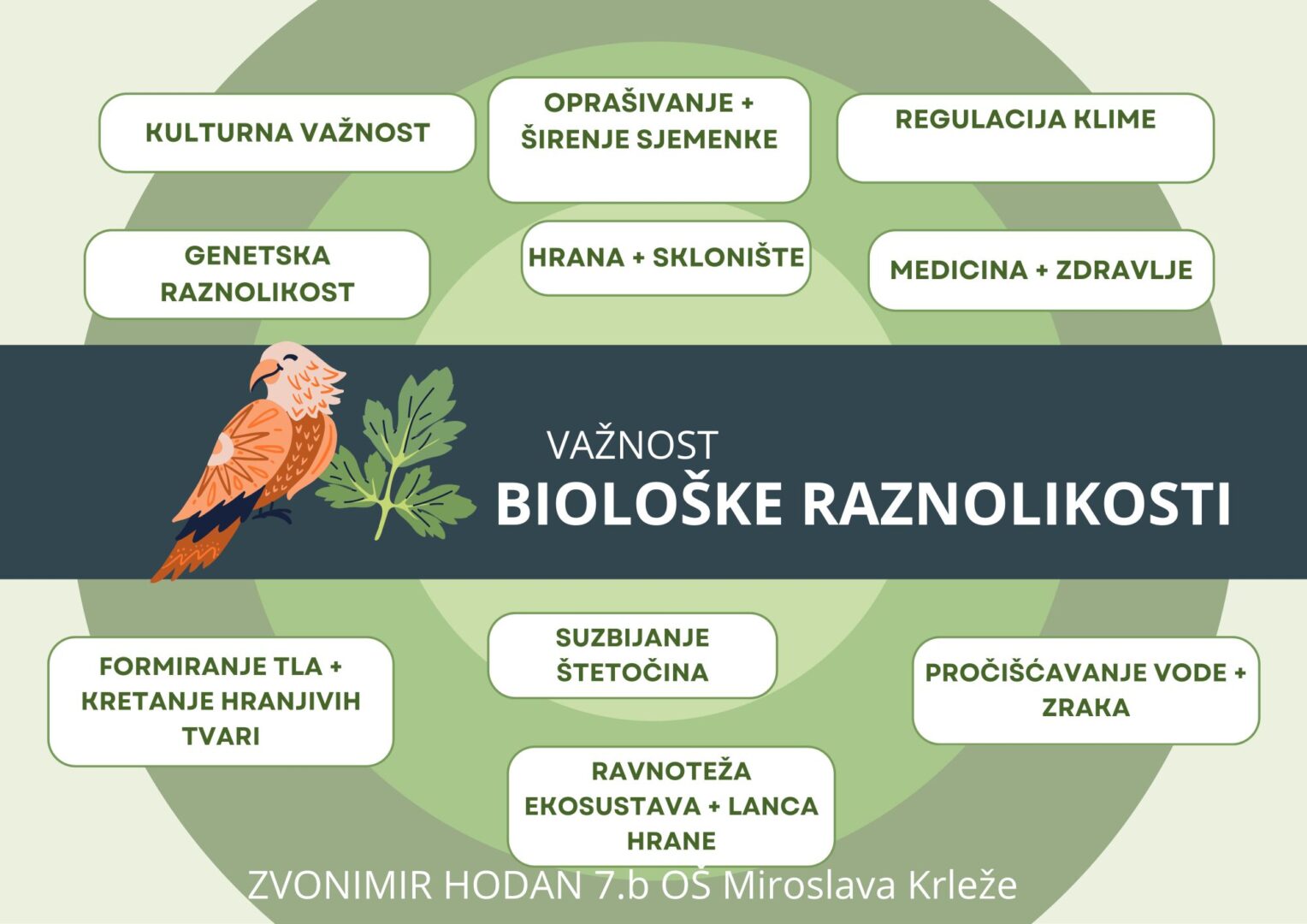 KULTURNA VAŽNOST

OPRAŠIVANJE + ŠIRENJE SJEMENKE

REGULACIJA KLIME

GENETSKA RAZNOLIKOST

HRANA + SKLONIŠTE

MEDICINA + ZDRAVLJE

VAŽNOST
BIOLOŠKE RAZNOLIKOSTI

FORMIRANJE TLA + KRETANJE HRANJIVIH TVARI

SUZBIJANJE ŠTETOČINA

PROČIŠĆAVANJE VODE + ZRAKA

RAVNOTEŽA EKOSUSTAVA + LANCA HRANE

ZVONIMIR HODAN 7.b OŠ Miroslava Krleže